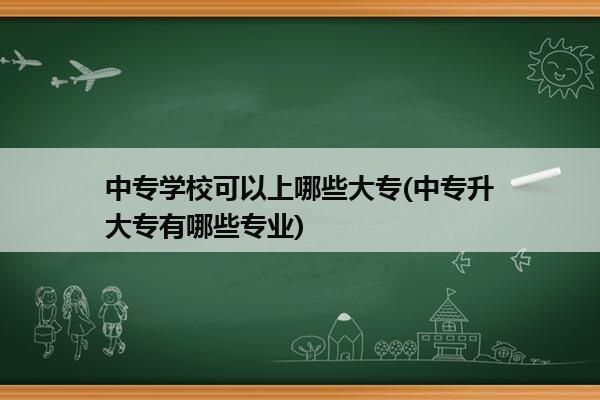 中专学校可以上哪些大专(中专升大专有哪些专业)